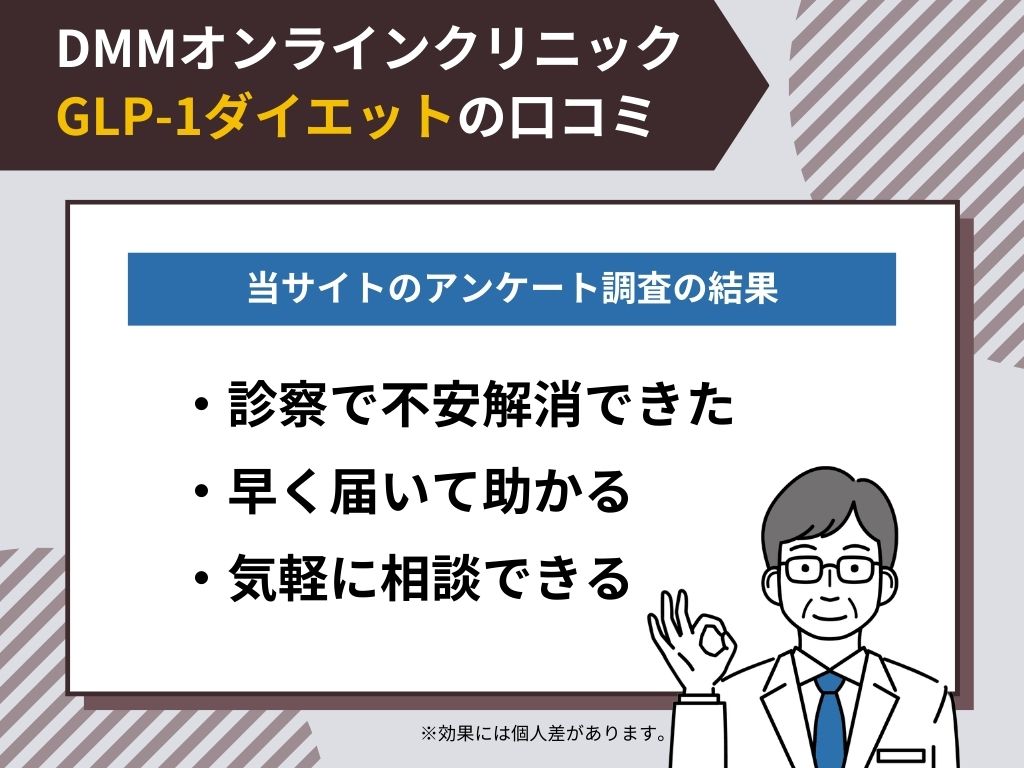 DMMオンラインクリニック
GLP-1ダイエットの口コミ

当サイトのアンケート調査の結果

・診察で不安解消できた
・早く届いて助かる
・気軽に相談できる

※効果には個人差があります。